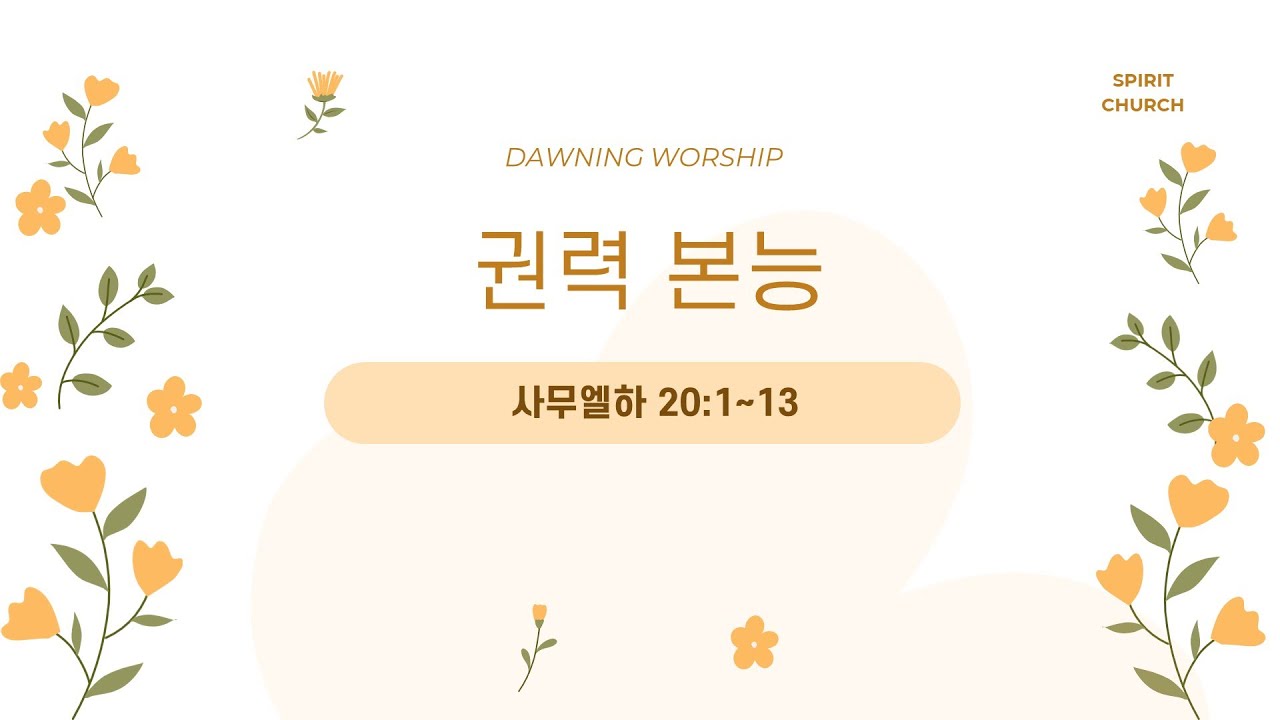 SPIRIT
CHURCH

DAWNING WORSHIP

권력 본능

사무엘하 20:1~13